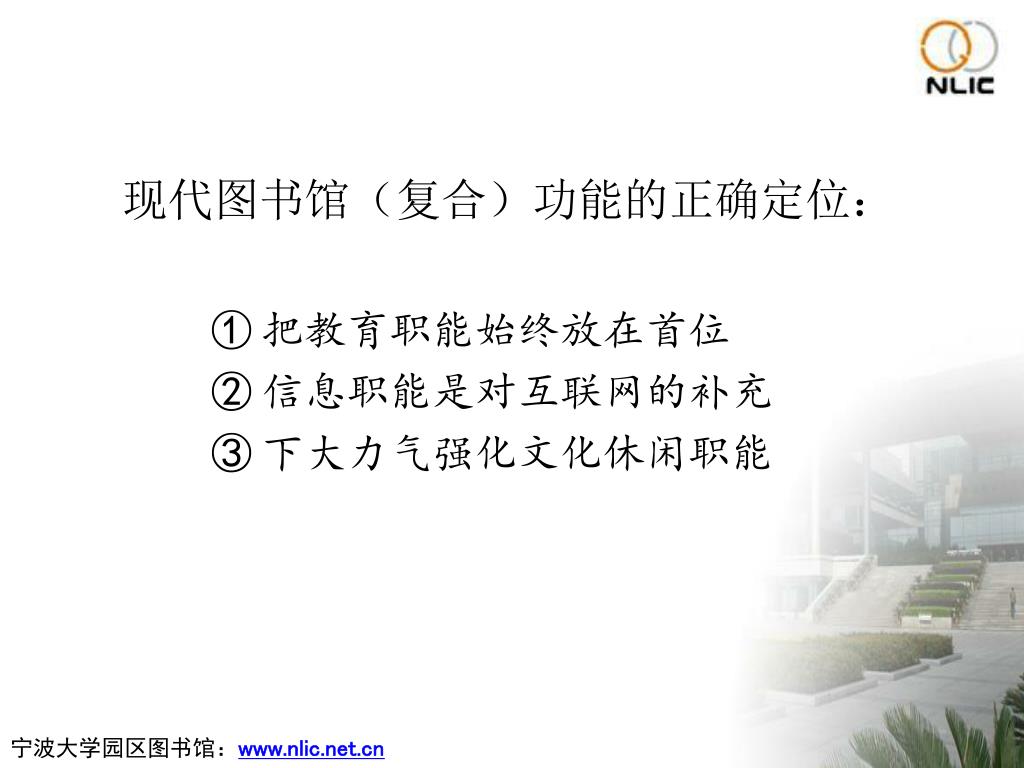 NLIC

现代图书馆（复合）功能的正确定位：

① 把教育职能始终放在首位
② 信息职能是对互联网的补充
③ 下大力气强化文化休闲职能

宁波大学园区图书馆：www.nlic.net.cn